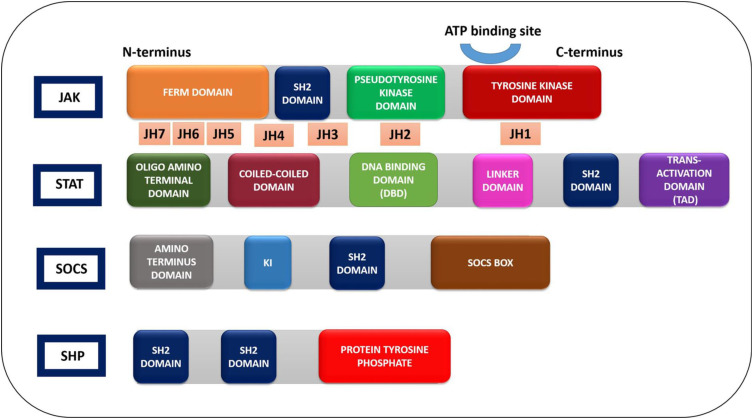 ATP binding site

N-terminus

C-terminus

JAK

FERM DOMAIN

SH2 DOMAIN

PSEUDOTYROSINE KINASE DOMAIN

TYROSINE KINASE DOMAIN

JH7 JH6 JH5 JH4 JH3 JH2 JH1

STAT

OLIGO AMINO TERMINAL DOMAIN

COILED-COILED DOMAIN

DNA BINDING DOMAIN (DBD)

LINKER DOMAIN

SH2 DOMAIN

TRANS-ACTIVATION DOMAIN (TAD)

SOCS

AMINO TERMINUS DOMAIN

KI

SH2 DOMAIN

SOCS BOX

SHP

SH2 DOMAIN

SH2 DOMAIN

PROTEIN TYROSINE PHOSPHATE